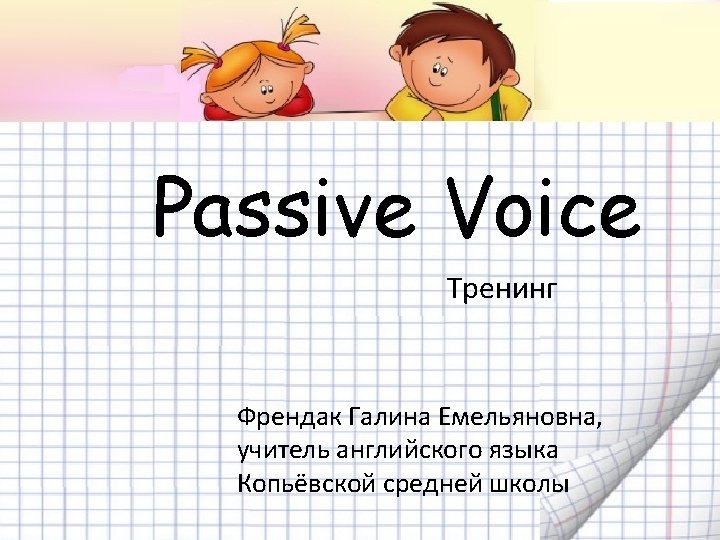 Passive Voice

Тренинг

Френдак Галина Емельяновна,
учитель английского языка
Копьёвской средней школы